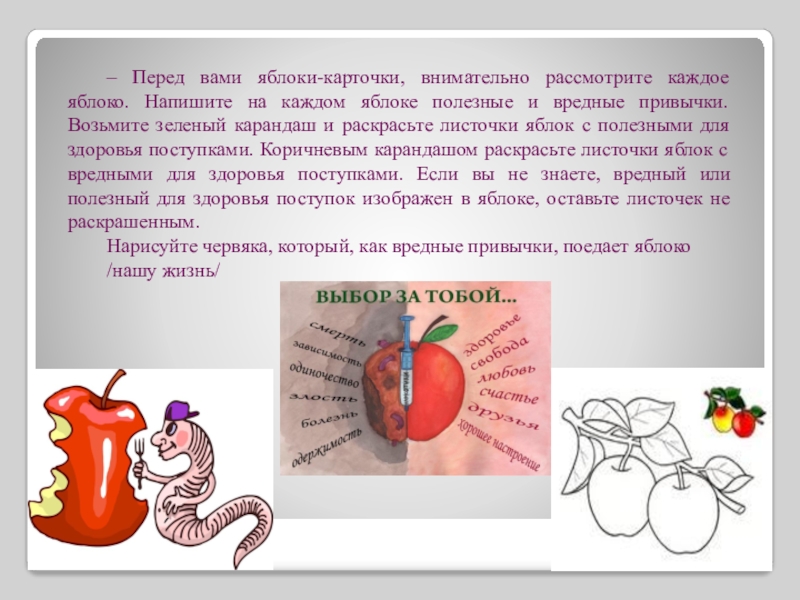 – Перед вами яблоки-карточки, внимательно рассмотрите каждое яблоко. Напишите на каждом яблоке полезные и вредные привычки. Возьмите зеленый карандаш и раскрасьте листочки яблок с полезными для здоровья поступками. Коричневым карандашом раскрасьте листочки яблок с вредными для здоровья поступками. Если вы не знаете, вредный или полезный для здоровья поступок изображен в яблоке, оставьте листочек не раскрашенным.

Нарисуйте червяка, который, как вредные привычки, поедает яблоко /нашу жизнь/

ВЫБОР ЗА ТОБОЙ...

смерть
зависимость
одиночество
злость
болезнь
одержимость

здоровье
свобода
любовь
счастье
друзья
хорошее настроение